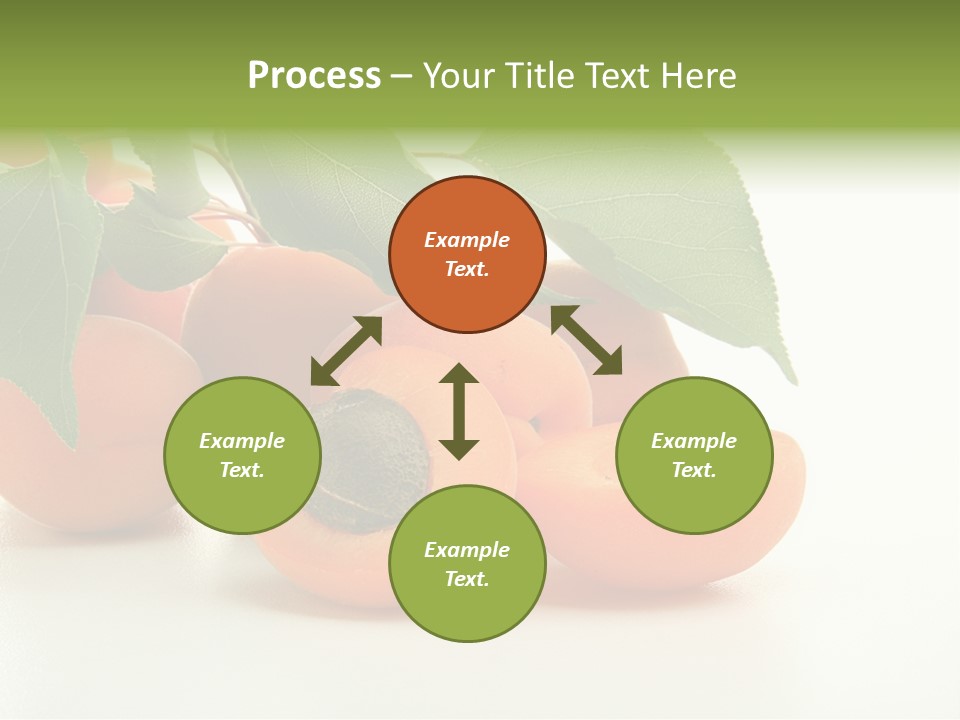 Process – Your Title Text Here

Example Text.

Example Text.

Example Text.

Example Text.